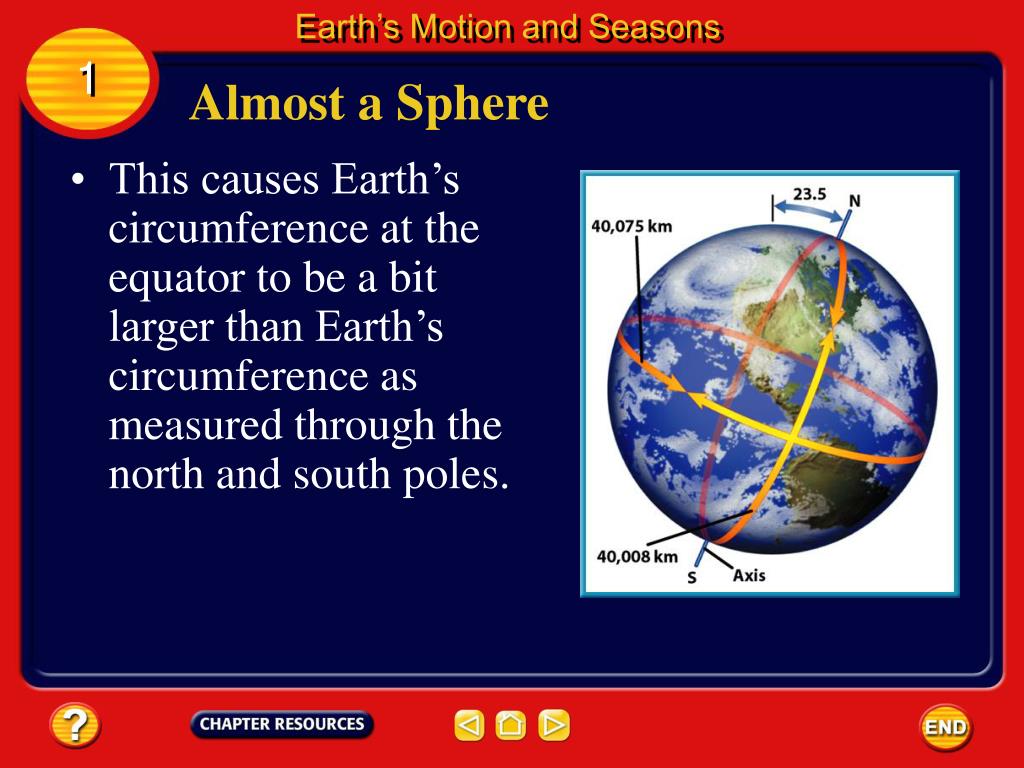 Earth's Motion and Seasons

1

Almost a Sphere

• This causes Earth's circumference at the equator to be a bit larger than Earth's circumference as measured through the north and south poles.

23.5

N

40,075 km

40,008 km

S

Axis

?

CHAPTER RESOURCES

END